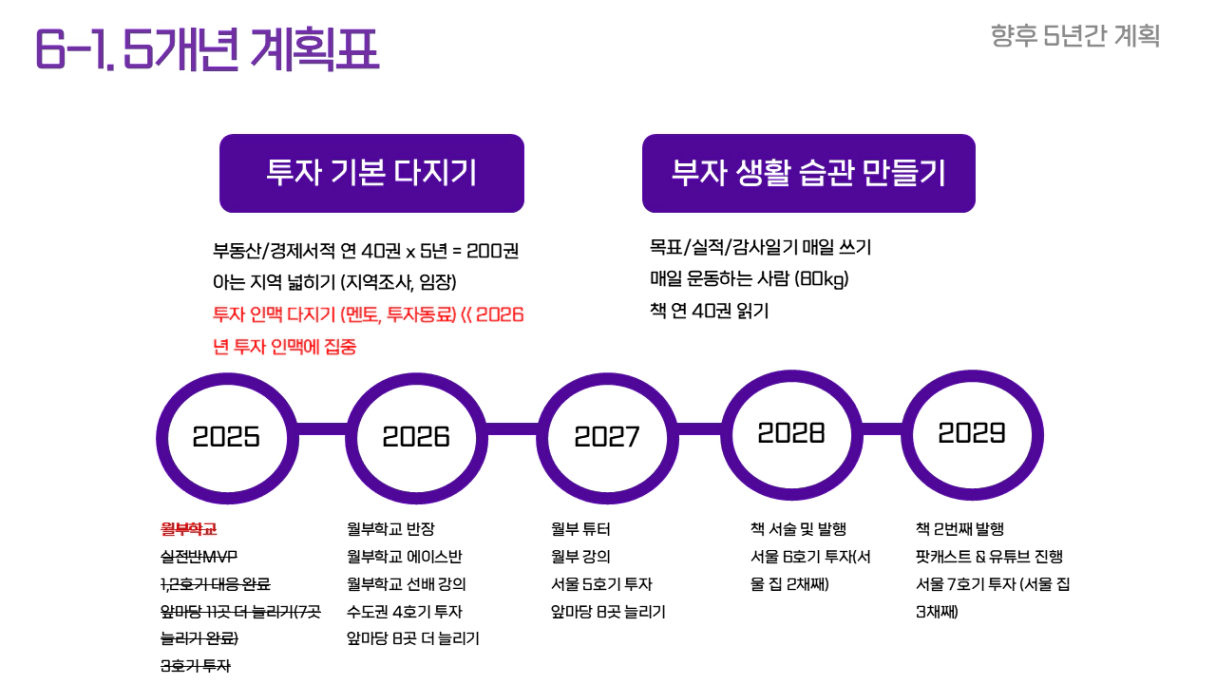 6-1. 5개년 계획표

향후 5년간 계획

투자 기본 다지기

부동산/경제서적 연 40권 x 5년 = 200권
아는 지역 넓히기 (지역조사, 임장)
투자 인맥 다지기 (멘토, 투자동료) << 2026년 투자 인맥에 집중

부자 생활 습관 만들기

목표/실적/감사일기 매일 쓰기
매일 운동하는 사람 (80kg)
책 연 40권 읽기

2025

2026

2027

2028

2029

월부학교
실전반MVP
1,2호기 대응 완료
앞마당 11곳 더 늘리기(7곳 늘리기 완료)
3호기 투자

월부학교 반장
월부학교 에이스반
월부학교 선배 강의
수도권 4호기 투자
앞마당 8곳 더 늘리기

월부 튜터
월부 강의
서울 5호기 투자
앞마당 8곳 늘리기

책 서술 및 발행
서울 6호기 투자(서울 집 2채째)

책 2번째 발행
팟캐스트 & 유튜브 진행
서울 7호기 투자 (서울 집 3채째)